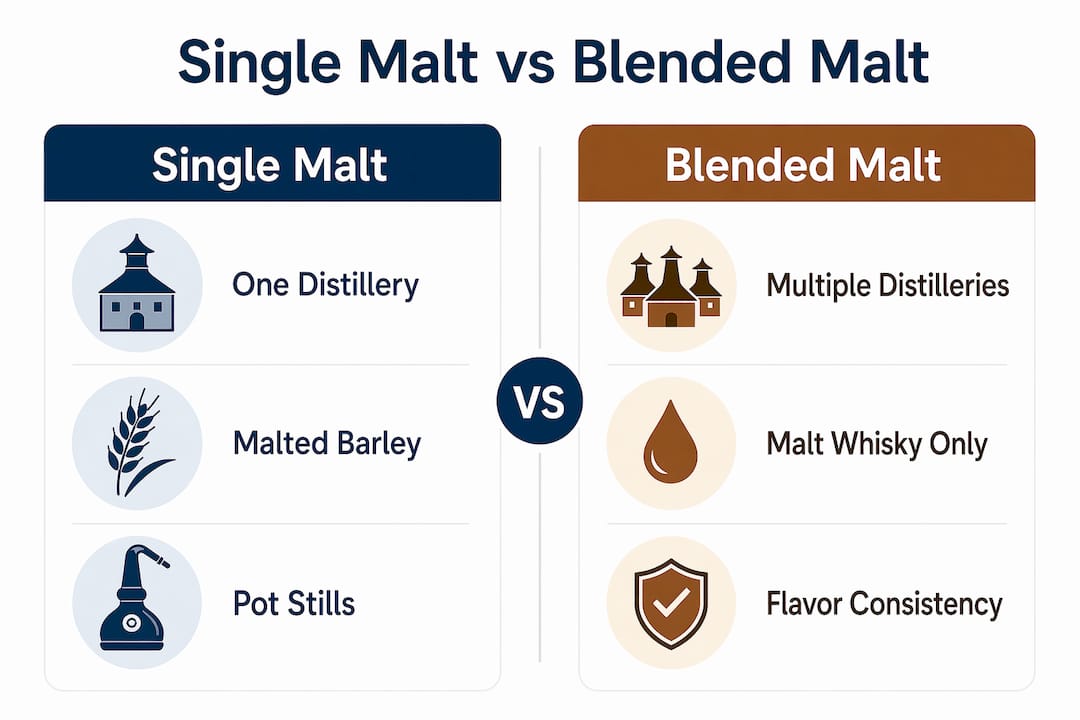 Single Malt vs Blended Malt

Single Malt

One Distillery

Malted Barley

Pot Stills

VS

Blended Malt

Multiple Distilleries

Malt Whisky Only

Flavor Consistency